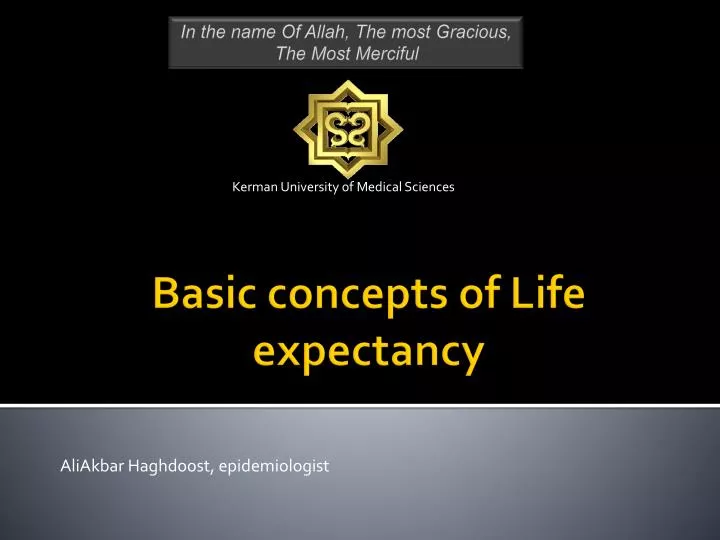 In the name Of Allah, The most Gracious, The Most Merciful

Kerman University of Medical Sciences

Basic concepts of Life expectancy

AliAkbar Haghdoost, epidemiologist